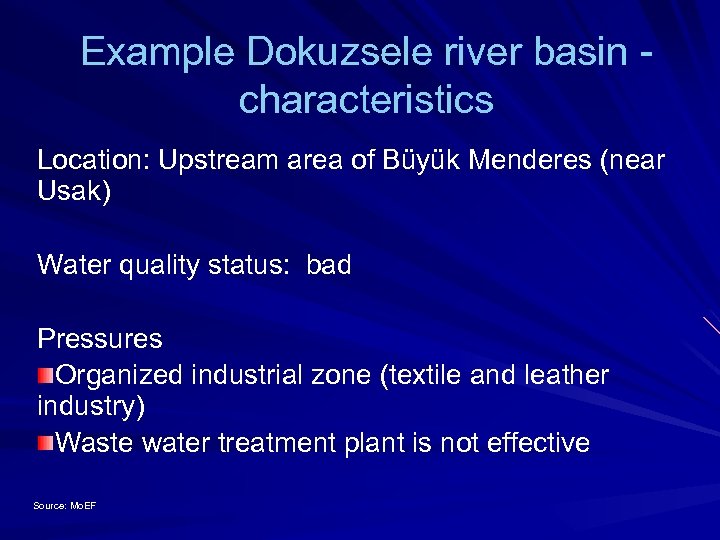 Example Dokuzsele river basin - characteristics

Location: Upstream area of Büyük Menderes (near Usak)

Water quality status: bad

Pressures

Organized industrial zone (textile and leather industry)

Waste water treatment plant is not effective

Source: MoEF